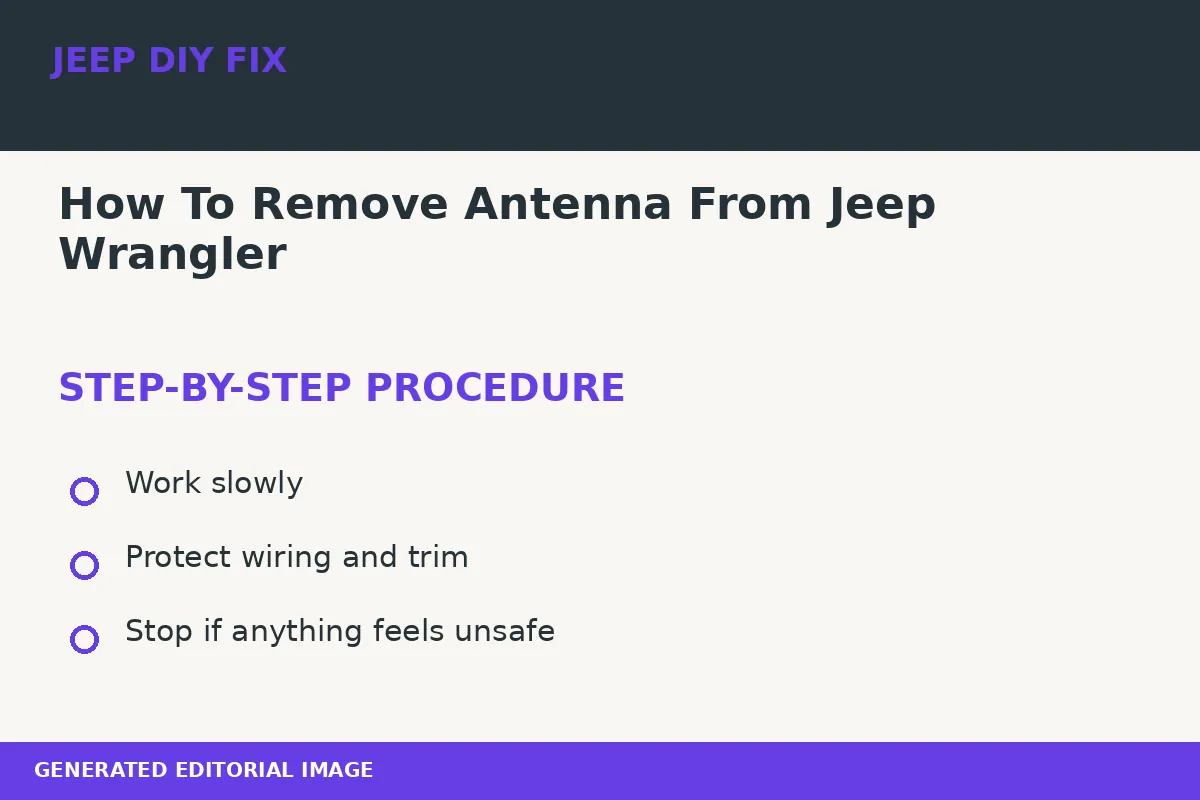 JEEP DIY FIX

How To Remove Antenna From Jeep Wrangler

STEP-BY-STEP PROCEDURE

Work slowly

Protect wiring and trim

Stop if anything feels unsafe

GENERATED EDITORIAL IMAGE